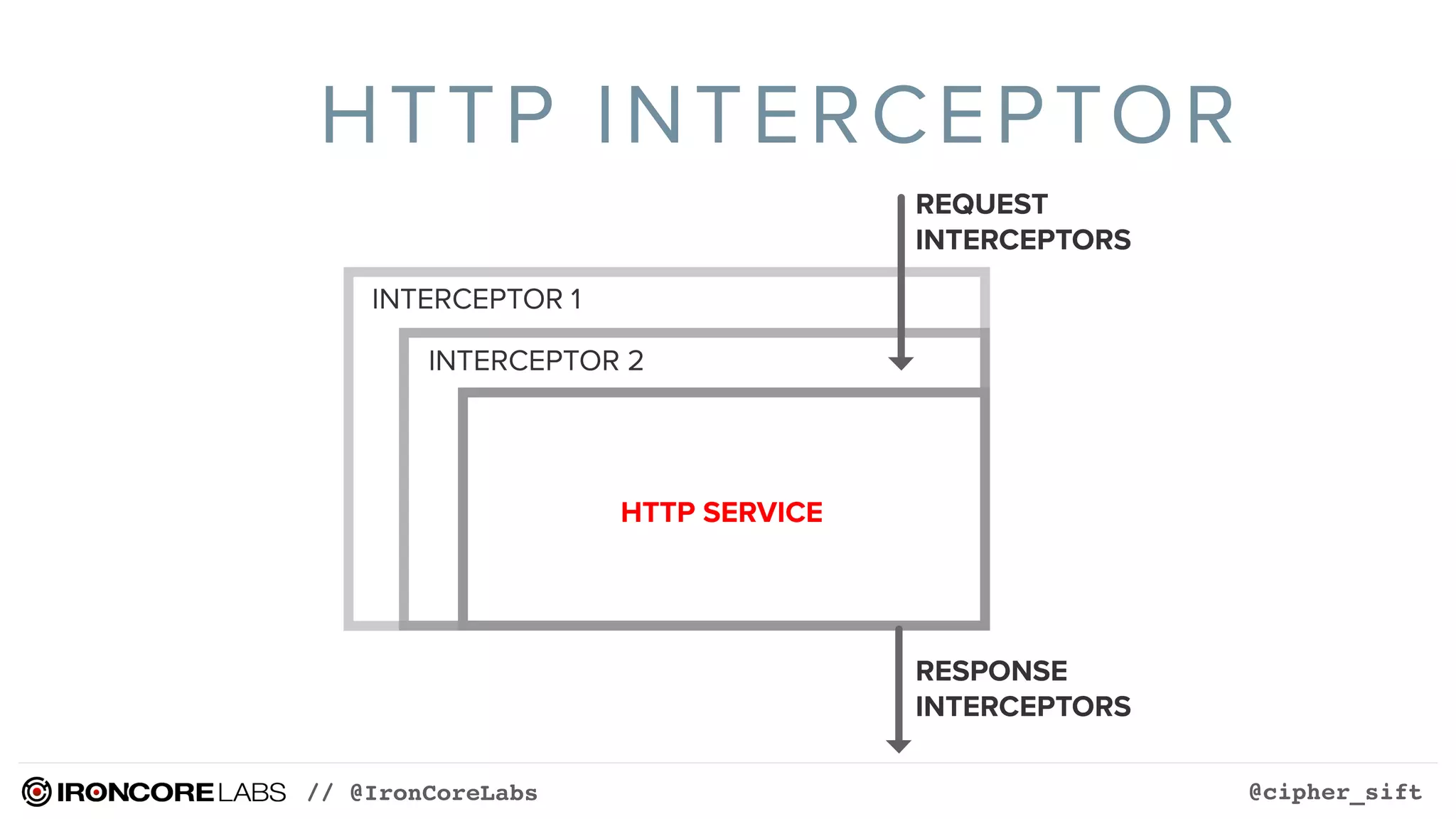 HTTP INTERCEPTOR

REQUEST INTERCEPTORS

INTERCEPTOR 1

INTERCEPTOR 2

HTTP SERVICE

RESPONSE INTERCEPTORS

IRONCORE LABS // @IronCoreLabs

@cipher_sift